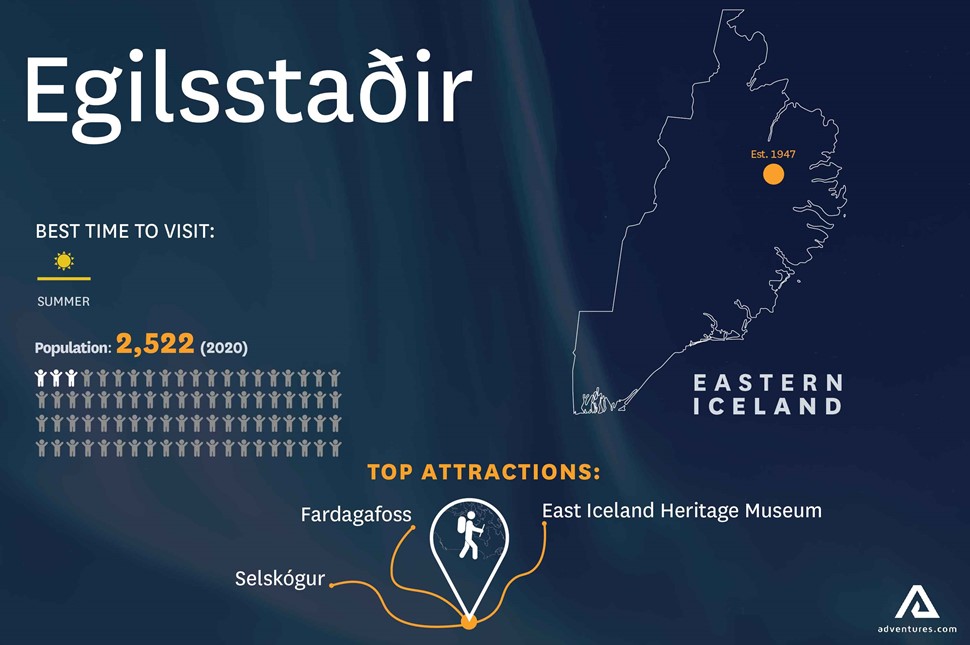 Egilsstaðir

Est. 1947

BEST TIME TO VISIT:

SUMMER

Population: 2,522 (2020)

EASTERN ICELAND

TOP ATTRACTIONS:

Fardagafoss

East Iceland Heritage Museum

Selskógur

adventures.com